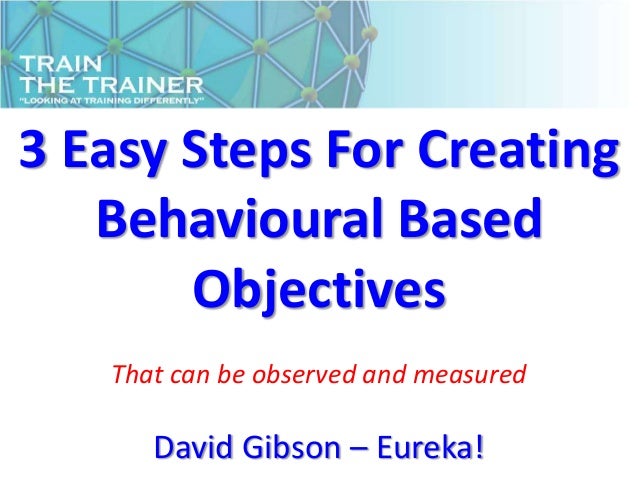 TRAIN
THE TRAINER
"LOOKING AT TRAINING DIFFERENTLY"

3 Easy Steps For Creating Behavioural Based Objectives

That can be observed and measured

David Gibson – Eureka!